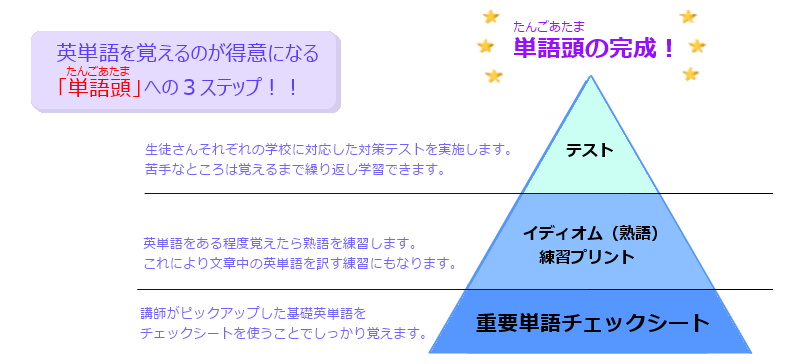 英単語を覚えるのが得意になる
たんごあたま
「単語頭」への３ステップ！！

たんごあたま
単語頭の完成！

生徒さんそれぞれの学校に対応した対策テストを実施します。
苦手なところは覚えるまで繰り返し学習できます。

テスト

英単語をある程度覚えたら熟語を練習します。
これにより文章中の英単語を訳す練習にもなります。

イディオム（熟語）
練習プリント

講師がピックアップした基礎英単語を
チェックシートを使うことでしっかり覚えます。

重要単語チェックシート